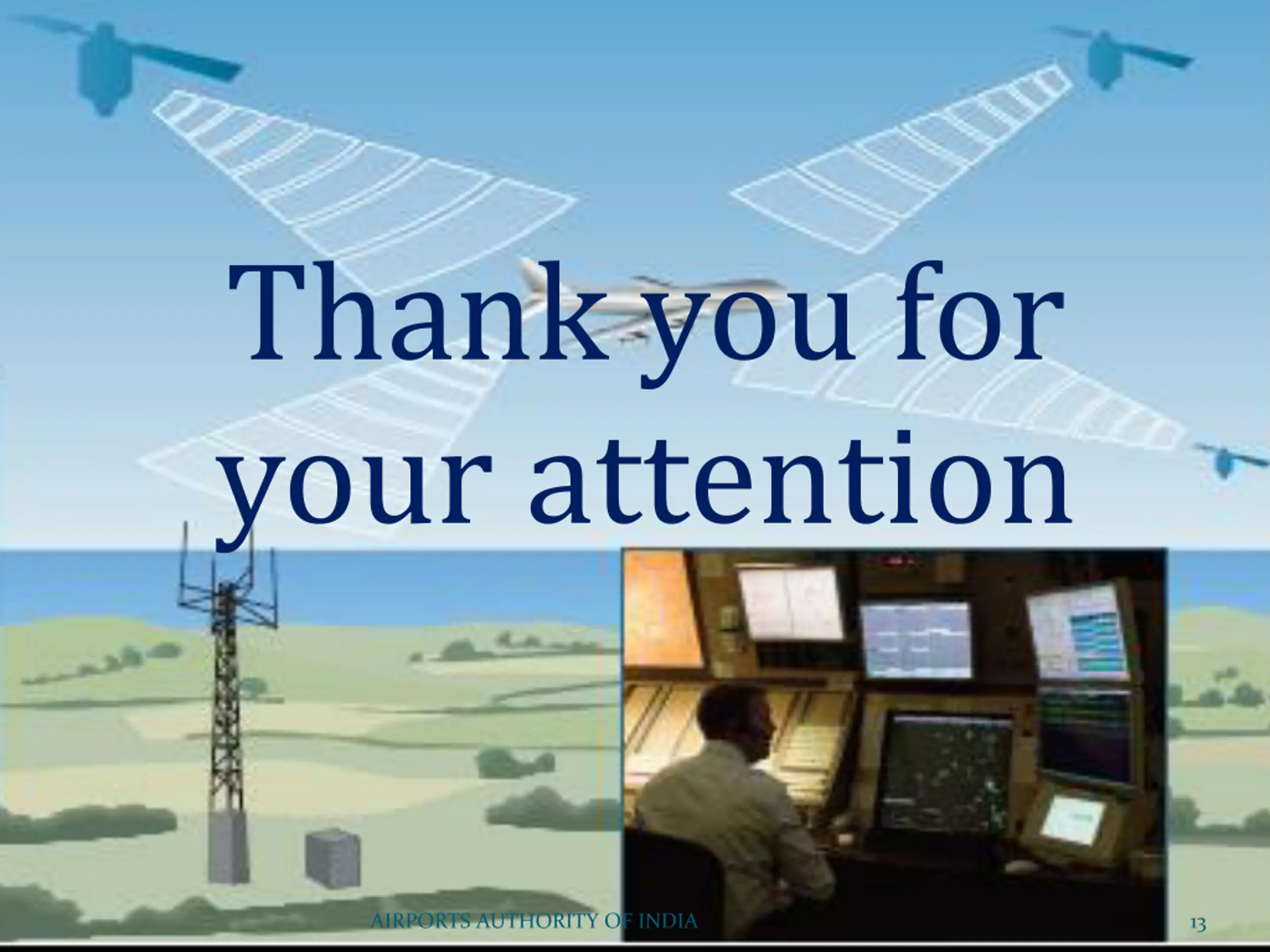 Thank you for your attention

AIRPORTS AUTHORITY OF INDIA

13